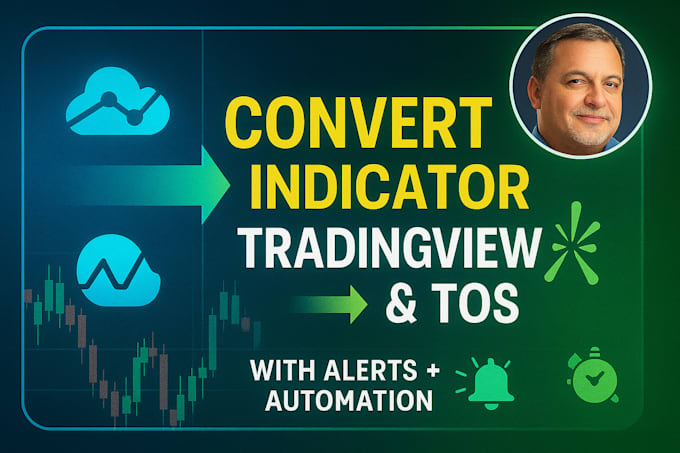 CONVERT INDICATOR
TRADINGVIEW
& TOS

WITH ALERTS + AUTOMATION